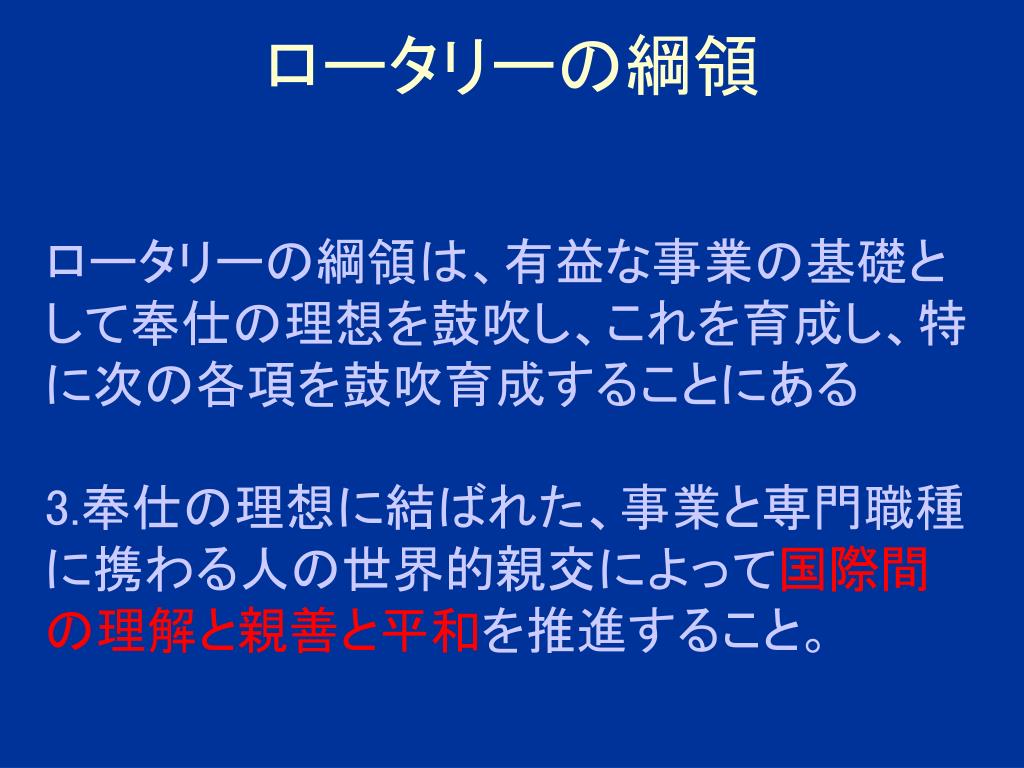 ロータリーの綱領

ロータリーの綱領は、有益な事業の基礎として奉仕の理想を鼓吹し、これを育成し、特に次の各項を鼓吹育成することにある

3.奉仕の理想に結ばれた、事業と専門職種に携わる人の世界的親交によって国際間の理解と親善と平和を推進すること。